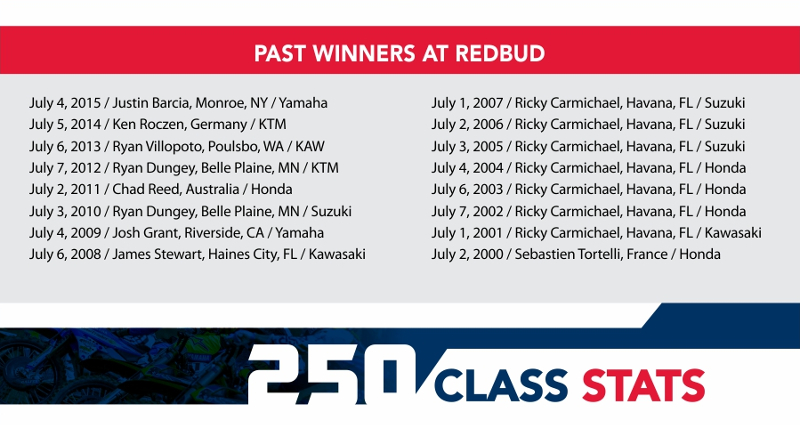 PAST WINNERS AT REDBUD

July 4, 2015 / Justin Barcia, Monroe, NY / Yamaha
July 5, 2014 / Ken Roczen, Germany / KTM
July 6, 2013 / Ryan Villopoto, Poulsbo, WA / KAW
July 7, 2012 / Ryan Dungey, Belle Plaine, MN / KTM
July 2, 2011 / Chad Reed, Australia / Honda
July 3, 2010 / Ryan Dungey, Belle Plaine, MN / Suzuki
July 4, 2009 / Josh Grant, Riverside, CA / Yamaha
July 6, 2008 / James Stewart, Haines City, FL / Kawasaki

July 1, 2007 / Ricky Carmichael, Havana, FL / Suzuki
July 2, 2006 / Ricky Carmichael, Havana, FL / Suzuki
July 3, 2005 / Ricky Carmichael, Havana, FL / Suzuki
July 4, 2004 / Ricky Carmichael, Havana, FL / Honda
July 6, 2003 / Ricky Carmichael, Havana, FL / Honda
July 7, 2002 / Ricky Carmichael, Havana, FL / Honda
July 1, 2001 / Ricky Carmichael, Havana, FL / Kawasaki
July 2, 2000 / Sebastien Tortelli, France / Honda

250 CLASS STATS